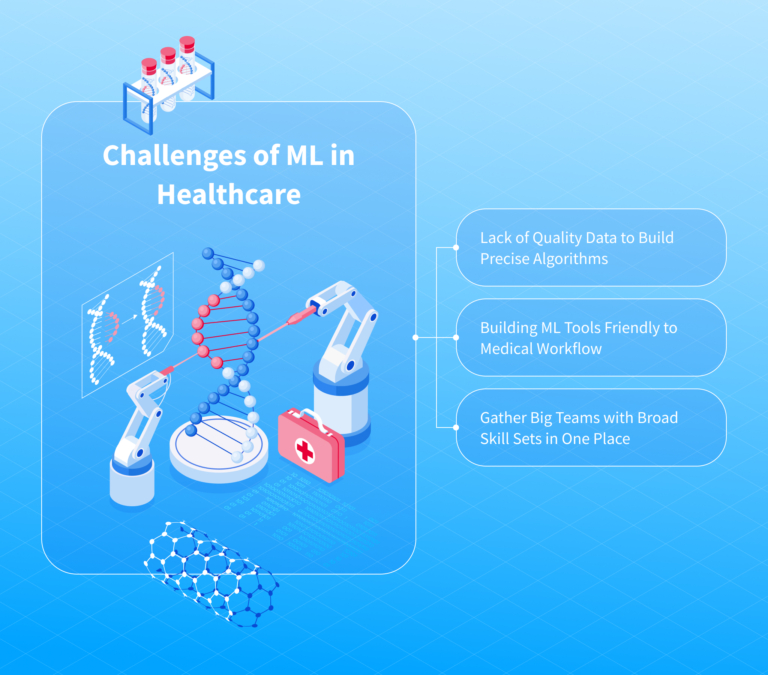 Challenges of ML in Healthcare

Lack of Quality Data to Build Precise Algorithms

Building ML Tools Friendly to Medical Workflow

Gather Big Teams with Broad Skill Sets in One Place